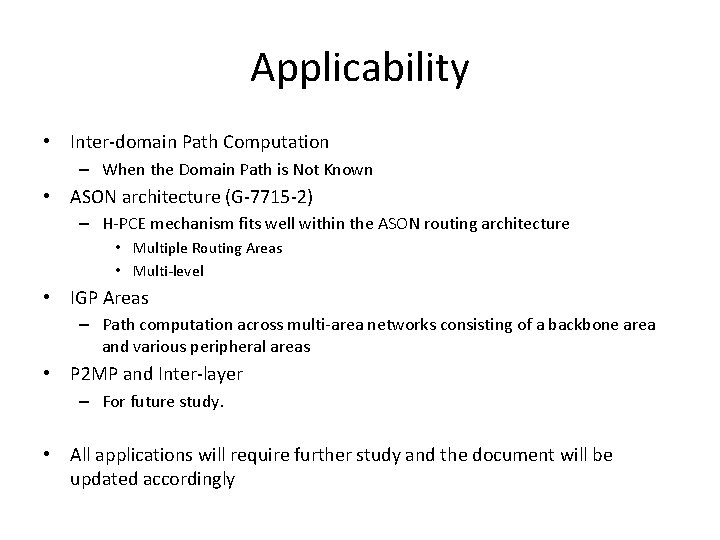 Applicability

• Inter-domain Path Computation
  – When the Domain Path is Not Known
• ASON architecture (G-7715-2)
  – H-PCE mechanism fits well within the ASON routing architecture
    • Multiple Routing Areas
    • Multi-level
• IGP Areas
  – Path computation across multi-area networks consisting of a backbone area and various peripheral areas
• P2MP and Inter-layer
  – For future study.

• All applications will require further study and the document will be updated accordingly